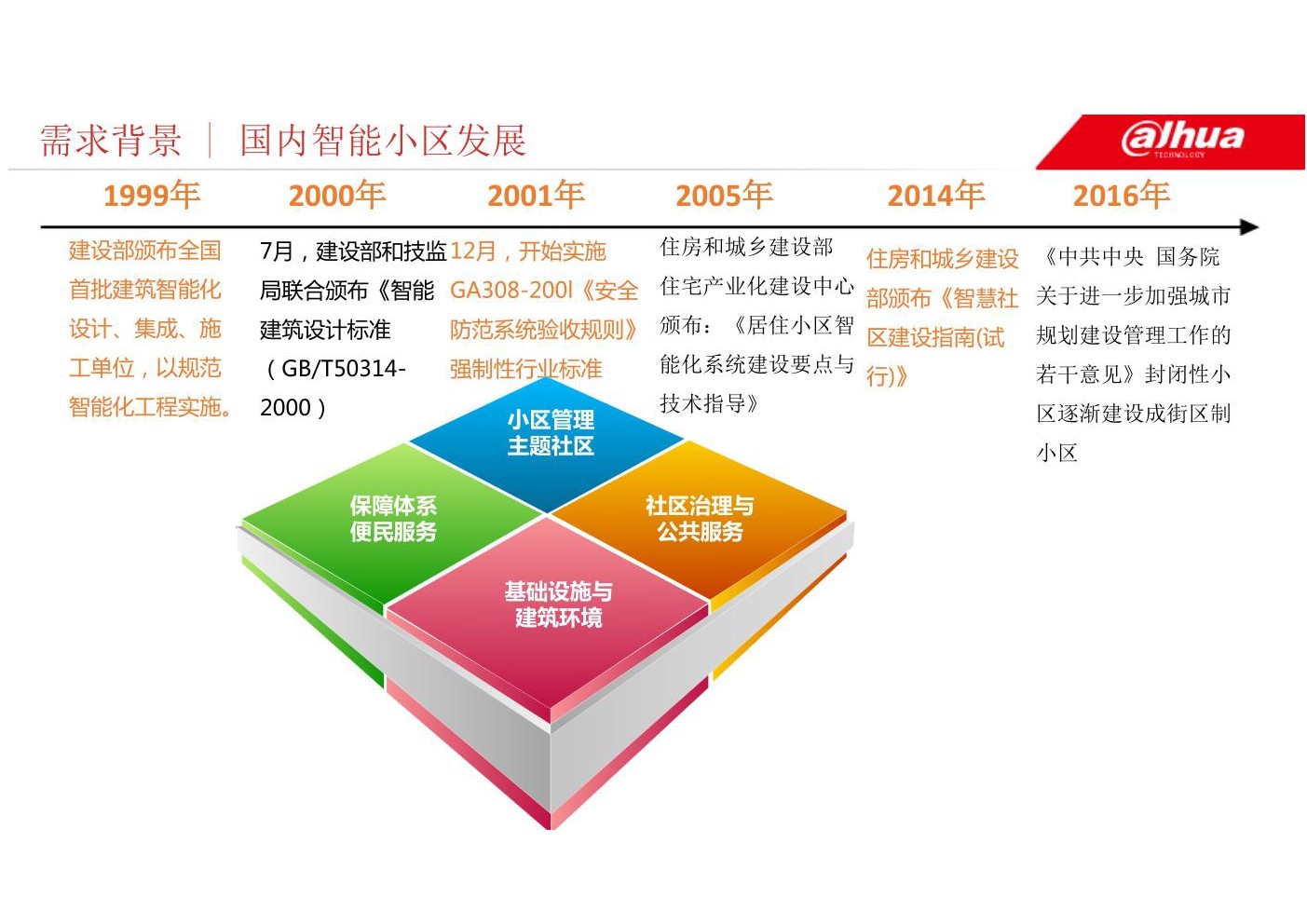 需求背景 | 国内智能小区发展

alhua
TECHNOLOGY

1999年

建设部颁布全国首批建筑智能化设计、集成、施工单位，以规范智能化工程实施。

2000年

7月，建设部和技监局联合颁布《智能建筑设计标准（GB/T50314-2000）

2001年

12月，开始实施GA308-200l《安全防范系统验收规则》强制性行业标准

2005年

住房和城乡建设部住宅产业化建设中心颁布：《居住小区智能化系统建设要点与技术指导》

2014年

住房和城乡建设部颁布《智慧社区建设指南(试行)》

2016年

《中共中央 国务院关于进一步加强城市规划建设管理工作的若干意见》封闭性小区逐渐建设成街区制小区

小区管理
主题社区

保障体系
便民服务

社区治理与
公共服务

基础设施与
建筑环境